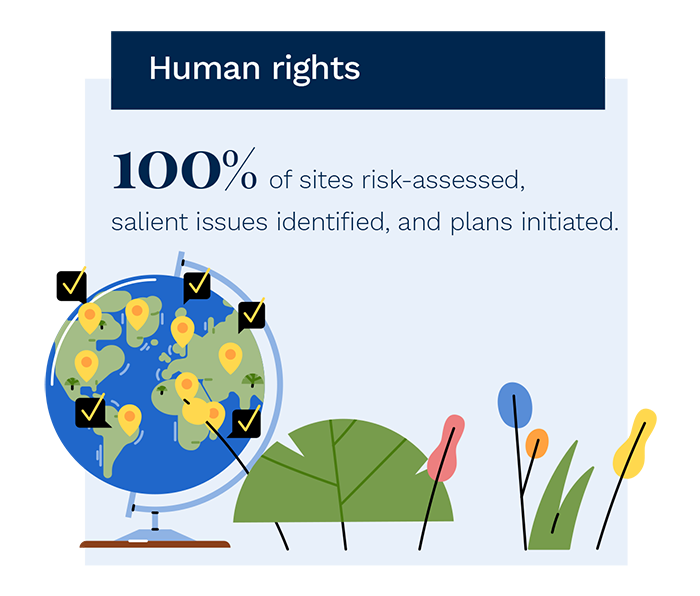 Human rights

100% of sites risk-assessed, salient issues identified, and plans initiated.